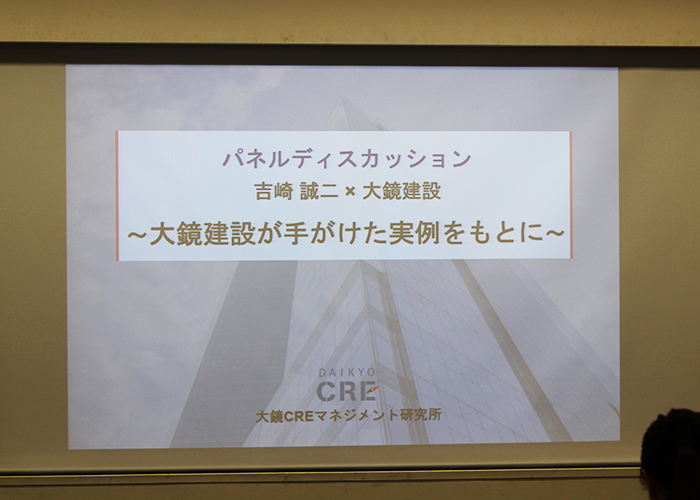 パネルディスカッション
吉崎 誠二 × 大鏡建設
~大鏡建設が手がけた実例をもとに~

DAIKYO
CRE
大鏡CREマネジメント研究所